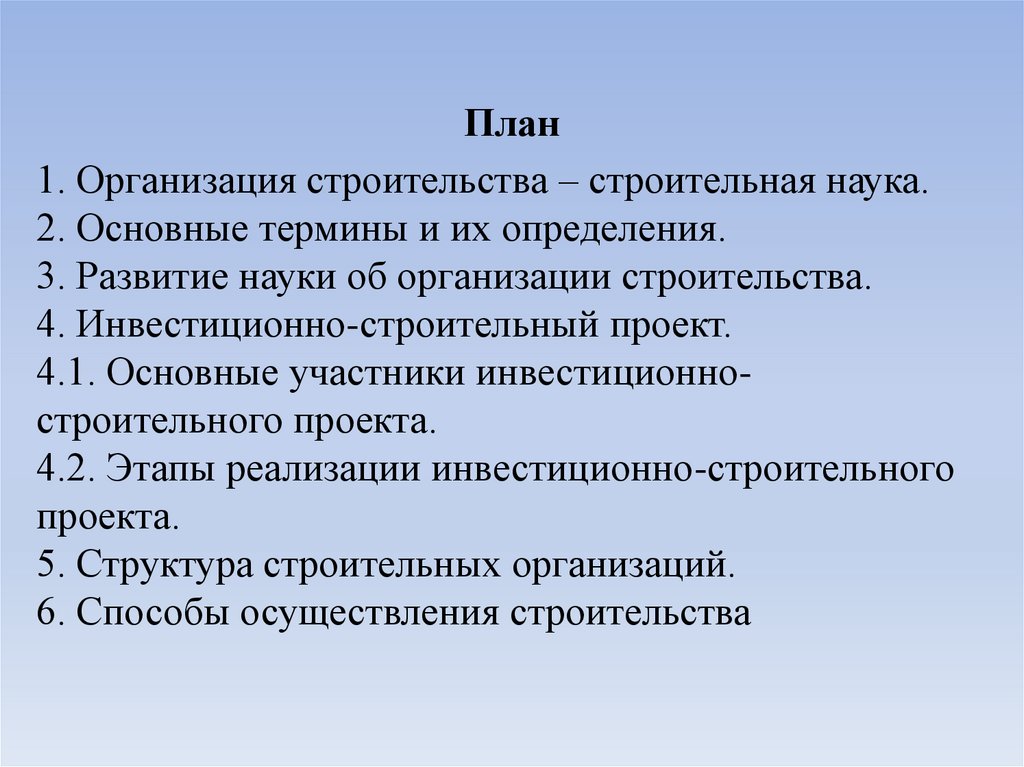 План

1. Организация строительства – строительная наука.
2. Основные термины и их определения.
3. Развитие науки об организации строительства.
4. Инвестиционно-строительный проект.
4.1. Основные участники инвестиционно-строительного проекта.
4.2. Этапы реализации инвестиционно-строительного проекта.
5. Структура строительных организаций.
6. Способы осуществления строительства